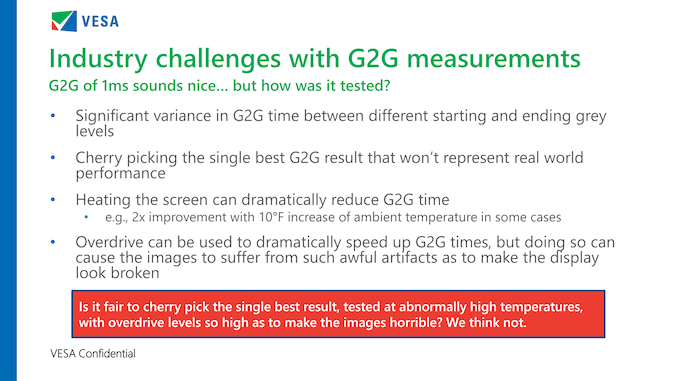 VESA

Industry challenges with G2G measurements

G2G of 1ms sounds nice… but how was it tested?

• Significant variance in G2G time between different starting and ending grey levels

• Cherry picking the single best G2G result that won't represent real world performance

• Heating the screen can dramatically reduce G2G time
  • e.g., 2x improvement with 10°F increase of ambient temperature in some cases

• Overdrive can be used to dramatically speed up G2G times, but doing so can cause the images to suffer from such awful artifacts as to make the display look broken

Is it fair to cherry pick the single best result, tested at abnormally high temperatures, with overdrive levels so high as to make the images horrible? We think not.

VESA Confidential